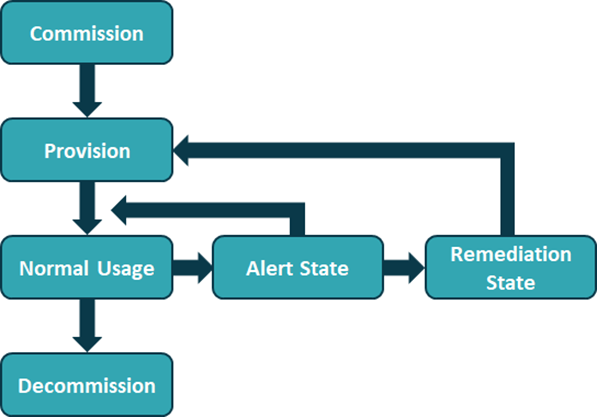 Commission

Provision

Normal Usage

Alert State

Remediation State

Decommission